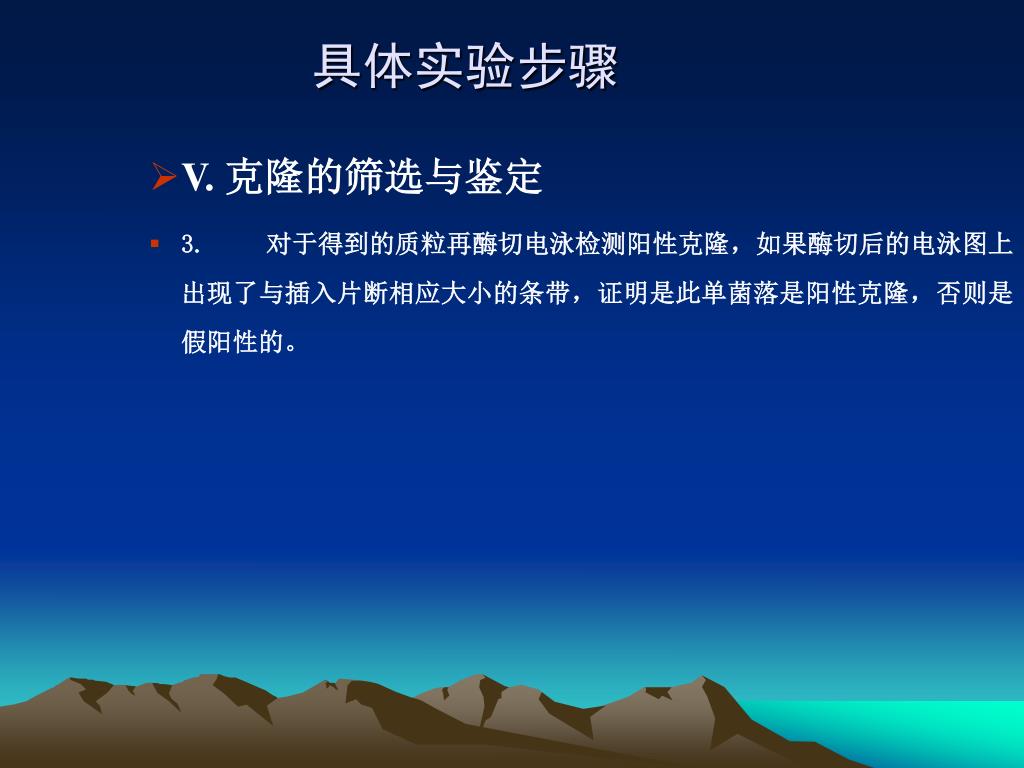 具体实验步骤

V. 克隆的筛选与鉴定

3. 对于得到的质粒再酶切电泳检测阳性克隆，如果酶切后的电泳图上出现了与插入片断相应大小的条带，证明是此单菌落是阳性克隆，否则是假阳性的。